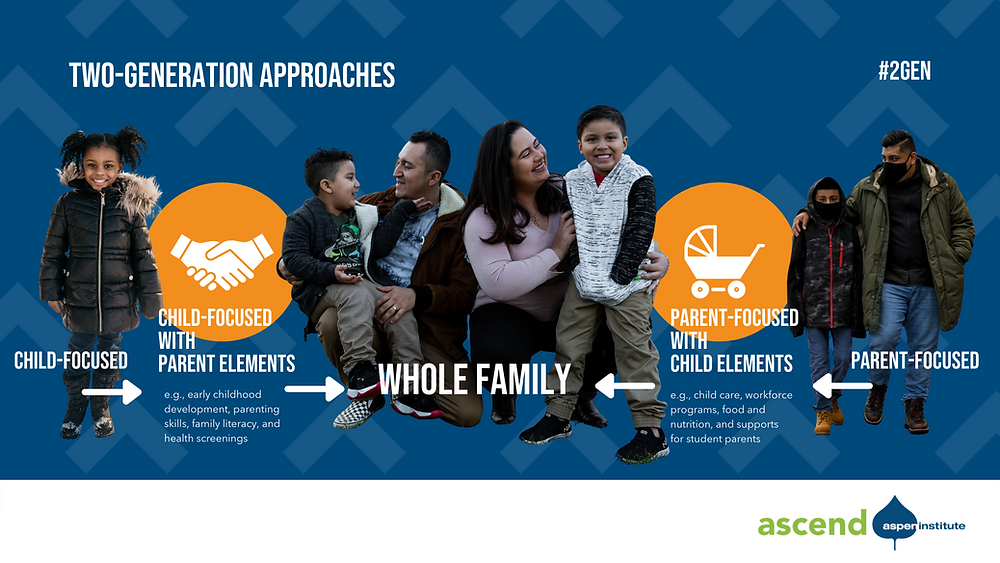 TWO-GENERATION APPROACHES

#2GEN

CHILD-FOCUSED

CHILD-FOCUSED WITH PARENT ELEMENTS

e.g., early childhood development, parenting skills, family literacy, and health screenings

WHOLE FAMILY

PARENT-FOCUSED WITH CHILD ELEMENTS

e.g., child care, workforce programs, food and nutrition, and supports for student parents

PARENT-FOCUSED

ascend

aspen institute